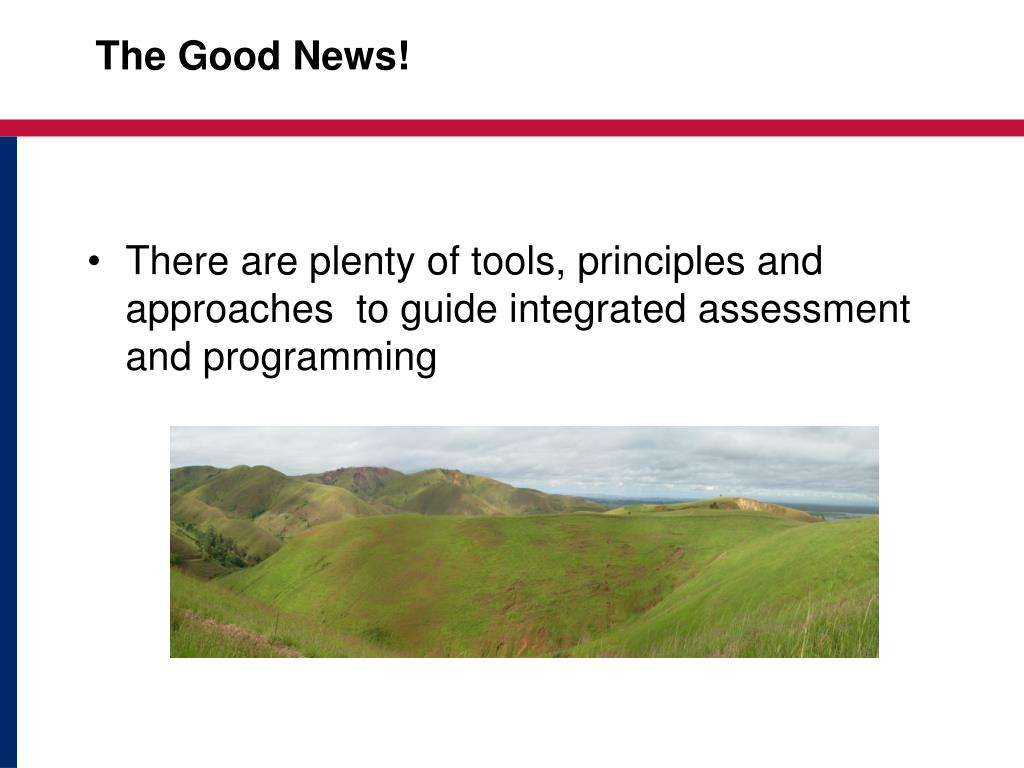 The Good News!

• There are plenty of tools, principles and approaches to guide integrated assessment and programming